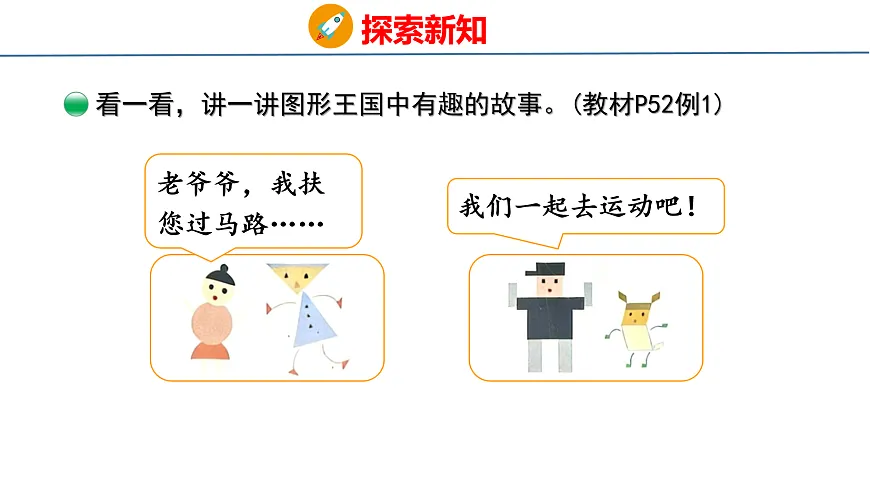 探索新知

看一看，讲一讲图形王国中有趣的故事。(教材P52例1)

老爷爷，我扶您过马路……

我们一起去运动吧！